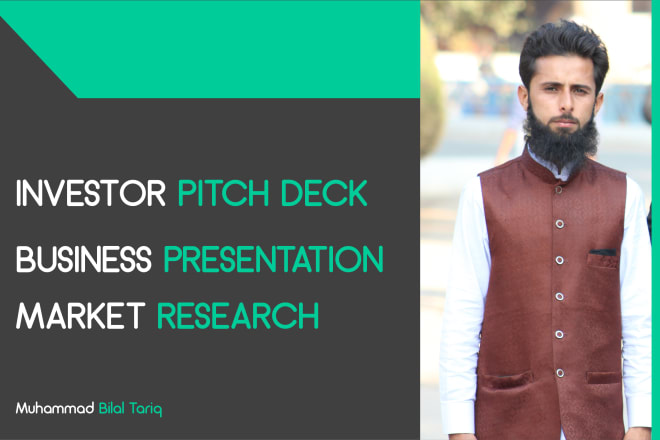 INVESTOR PITCH DECK
BUSINESS PRESENTATION
MARKET RESEARCH

Muhammad Bilal Tariq